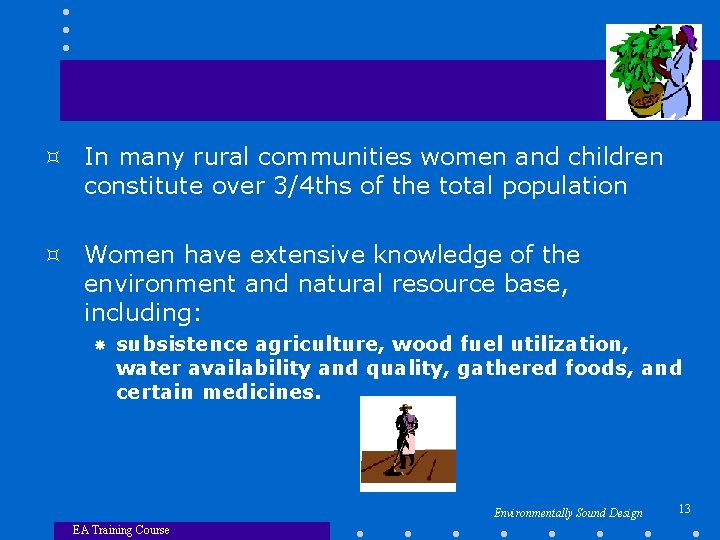 ¤ In many rural communities women and children constitute over 3/4ths of the total population

¤ Women have extensive knowledge of the environment and natural resource base, including:

* subsistence agriculture, wood fuel utilization, water availability and quality, gathered foods, and certain medicines.

Environmentally Sound Design

13

EA Training Course